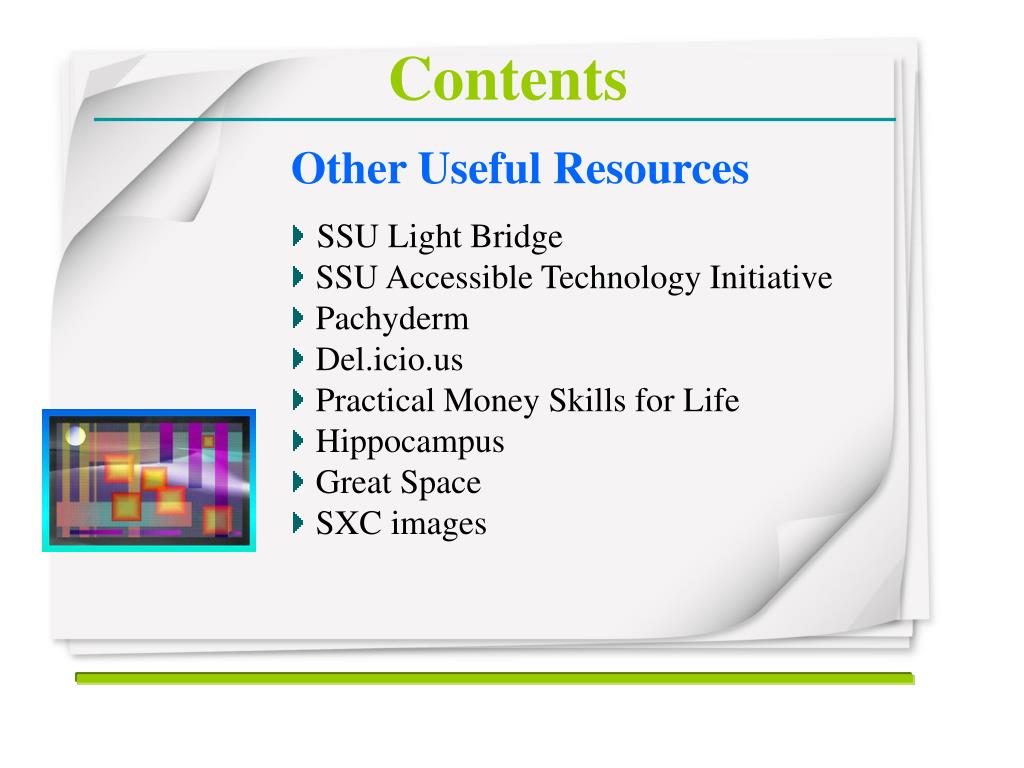 Contents

Other Useful Resources

SSU Light Bridge
SSU Accessible Technology Initiative
Pachyderm
Del.icio.us
Practical Money Skills for Life
Hippocampus
Great Space
SXC images